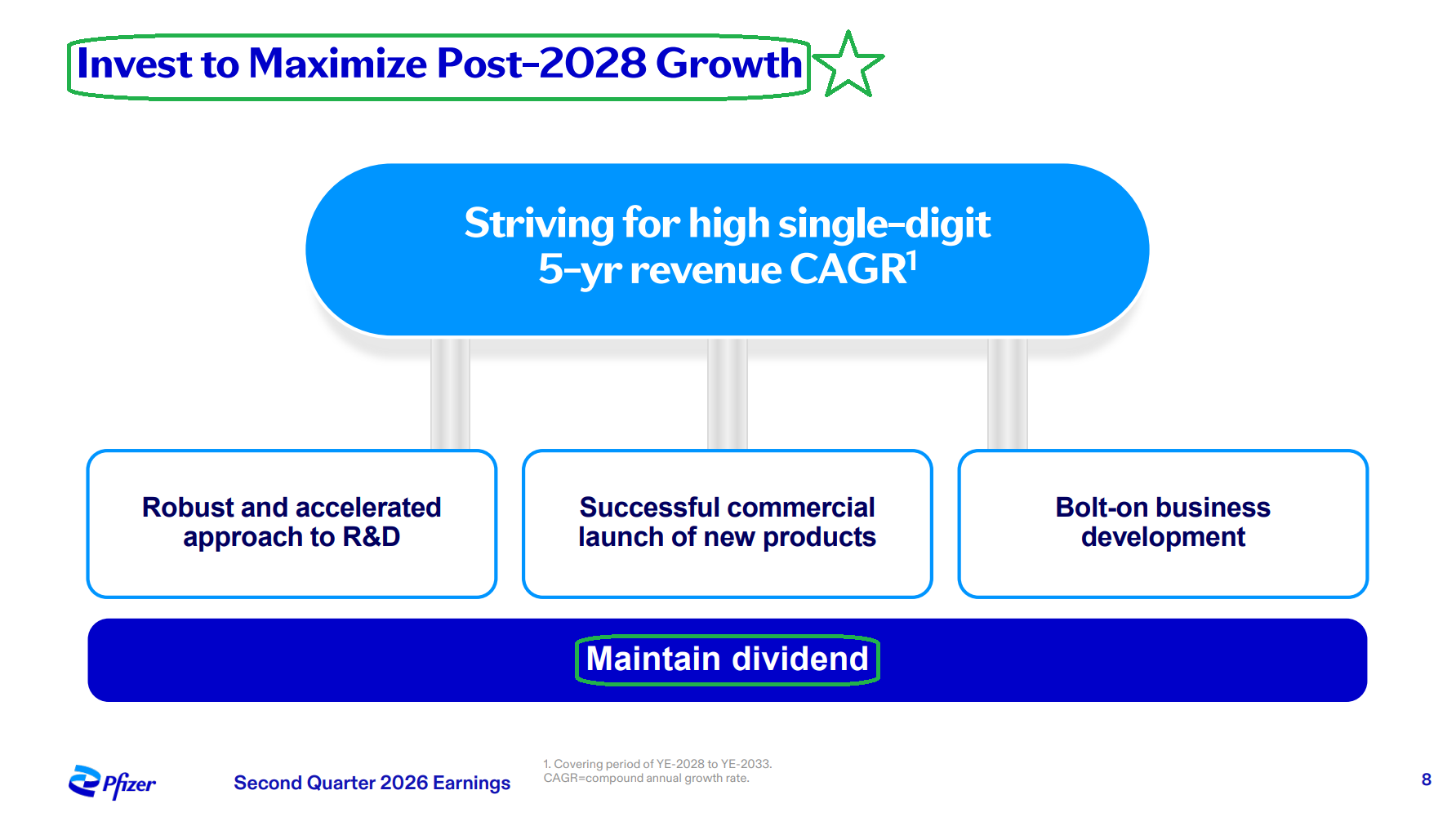 Invest to Maximize Post-2028 Growth

Striving for high single-digit 5-yr revenue CAGR$^1$

Robust and accelerated approach to R&D

Successful commercial launch of new products

Bolt-on business development

Maintain dividend

Pfizer

Second Quarter 2026 Earnings

1. Covering period of YE-2028 to YE-2033.
CAGR=compound annual growth rate.

8